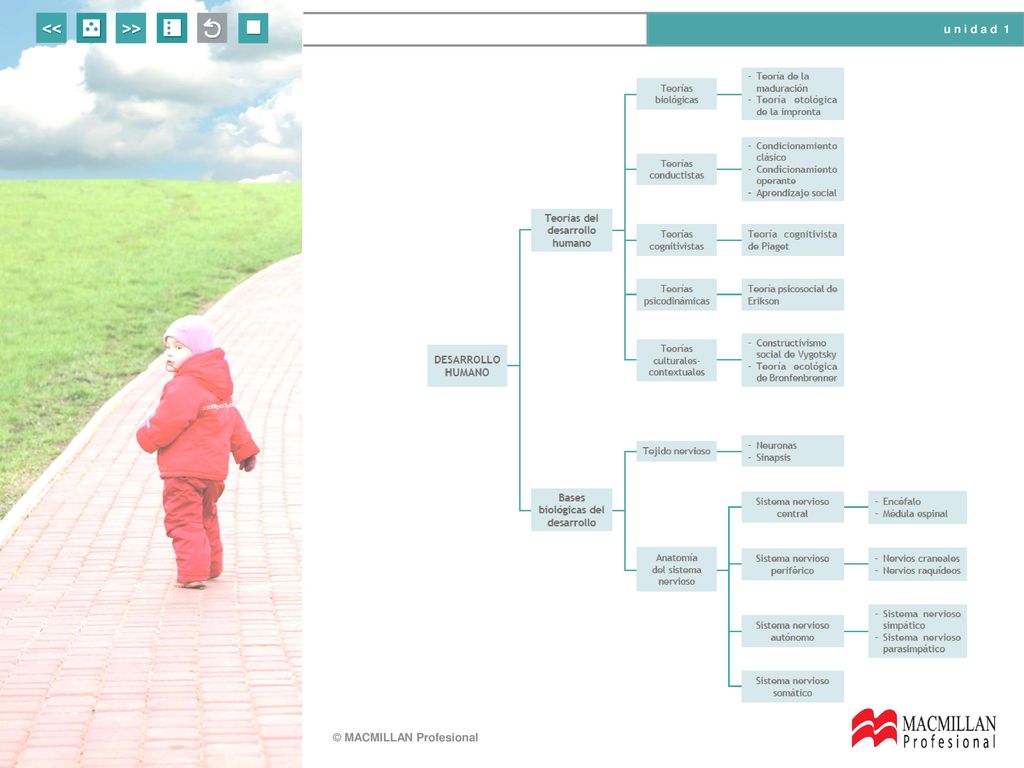 <<

>>

unidad 1

DESARROLLO HUMANO

Teorías del desarrollo humano

Teorías biológicas

- Teoría de la maduración
- Teoría etológica de la impronta

Teorías conductistas

- Condicionamiento clásico
- Condicionamiento operante
- Aprendizaje social

Teorías cognitivistas

Teoría cognitivista de Piaget

Teorías psicodinámicas

Teoría psicosocial de Erikson

Teorías culturales-contextuales

- Constructivismo social de Vygotsky
- Teoría ecológica de Bronfenbrenner

Bases biológicas del desarrollo

Tejido nervioso

- Neuronas
- Sinapsis

Anatomía del sistema nervioso

Sistema nervioso central

- Encéfalo
- Médula espinal

Sistema nervioso periférico

- Nervios craneales
- Nervios raquídeos

Sistema nervioso autónomo

- Sistema nervioso simpático
- Sistema nervioso parasimpático

Sistema nervioso somático

© MACMILLAN Profesional

MACMILLAN Profesional